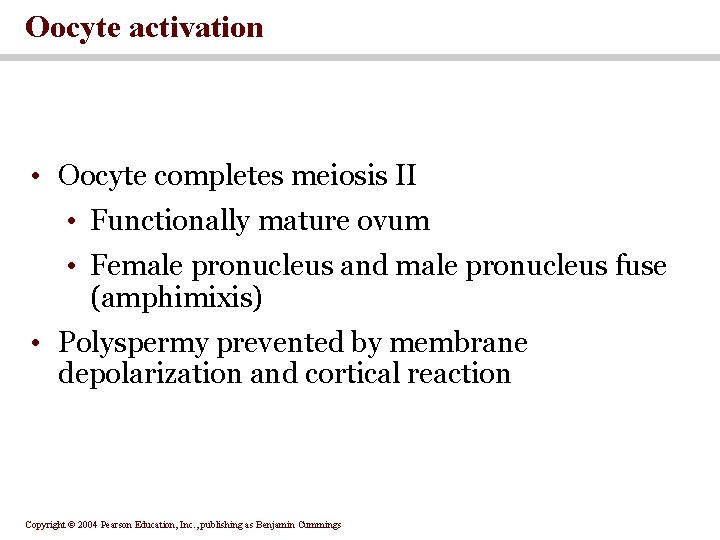 Oocyte activation

• Oocyte completes meiosis II
  • Functionally mature ovum
  • Female pronucleus and male pronucleus fuse (amphimixis)
• Polyspermy prevented by membrane depolarization and cortical reaction

Copyright © 2004 Pearson Education, Inc., publishing as Benjamin Cummings